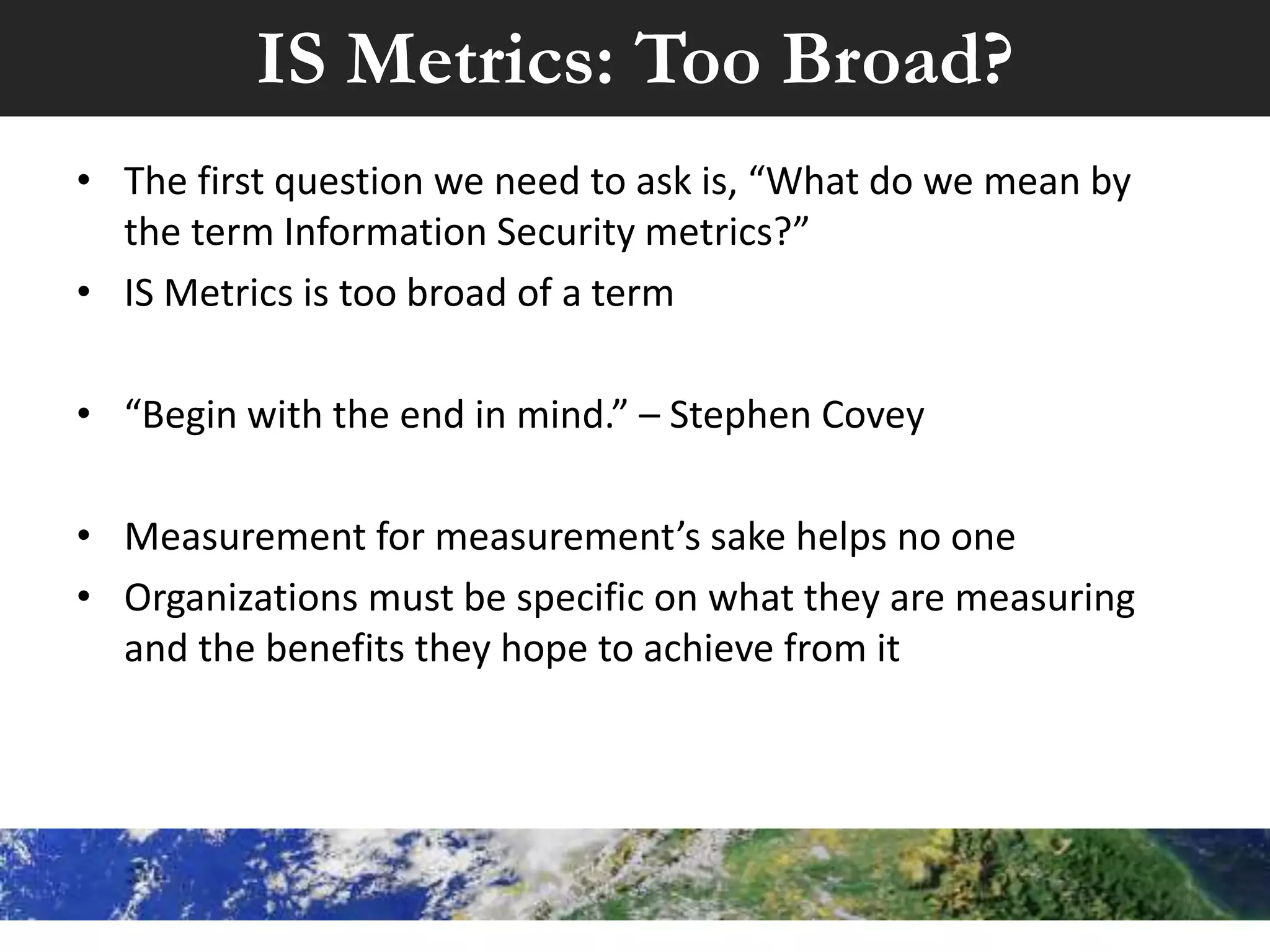 IS Metrics: Too Broad?

• The first question we need to ask is, “What do we mean by the term Information Security metrics?”
• IS Metrics is too broad of a term

• “Begin with the end in mind.” – Stephen Covey

• Measurement for measurement’s sake helps no one
• Organizations must be specific on what they are measuring and the benefits they hope to achieve from it